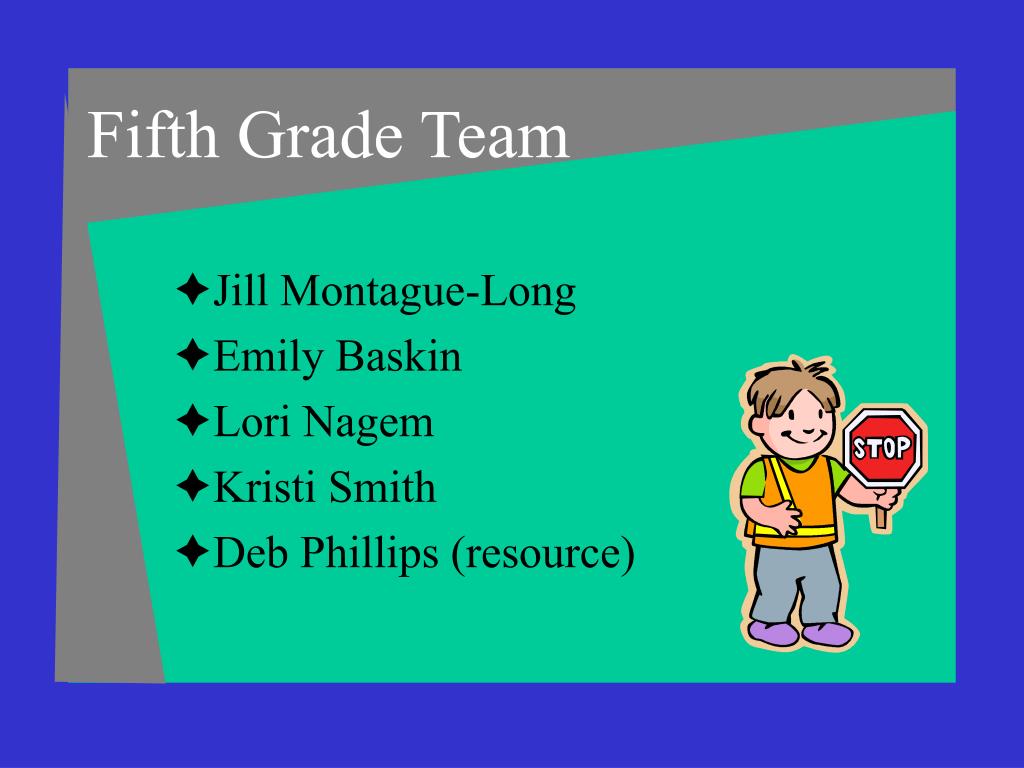 Fifth Grade Team

✦Jill Montague-Long
✦Emily Baskin
✦Lori Nagem
✦Kristi Smith
✦Deb Phillips (resource)

STOP